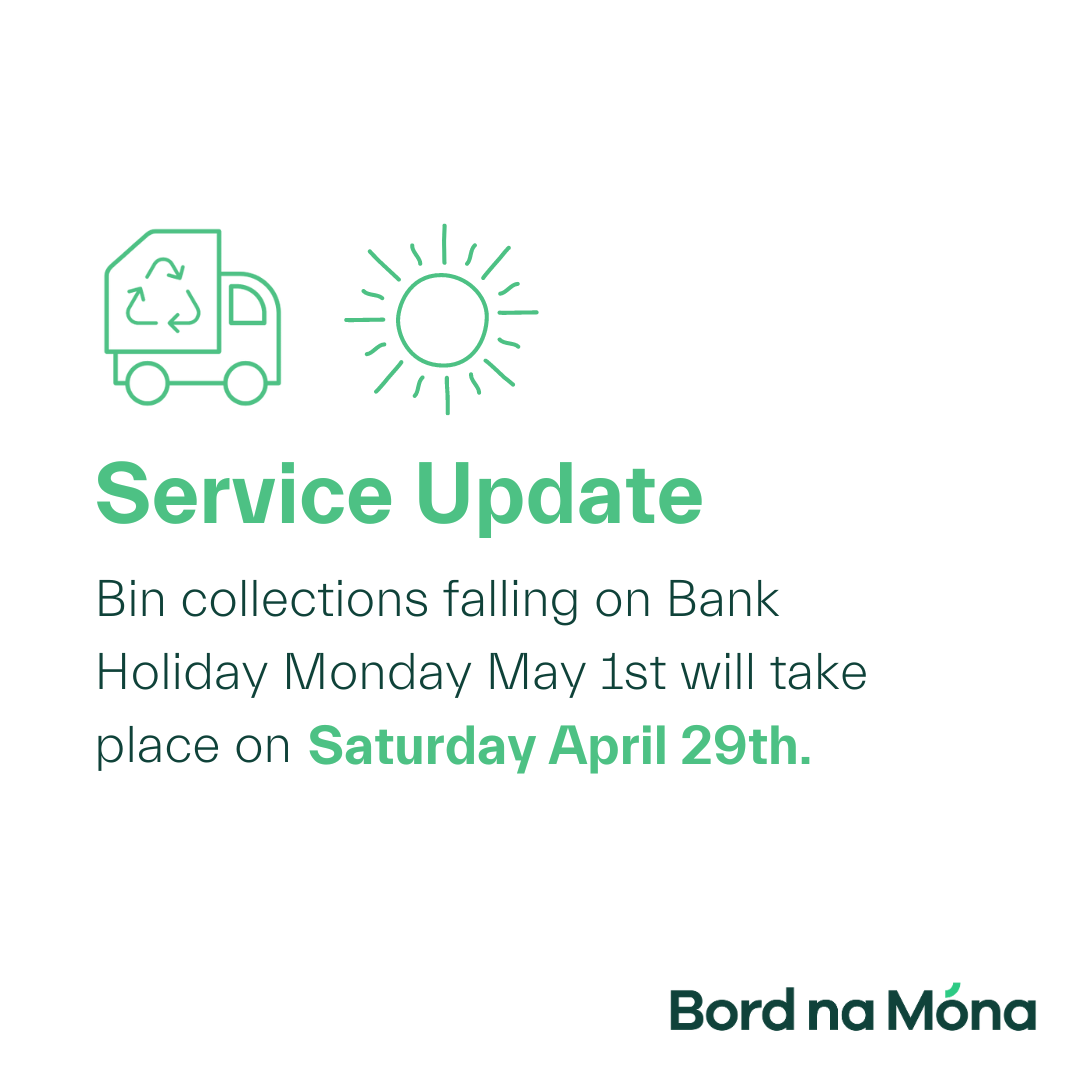 Service Update

Bin collections falling on Bank Holiday Monday May 1st will take place on Saturday April 29th.

Bord na Móna